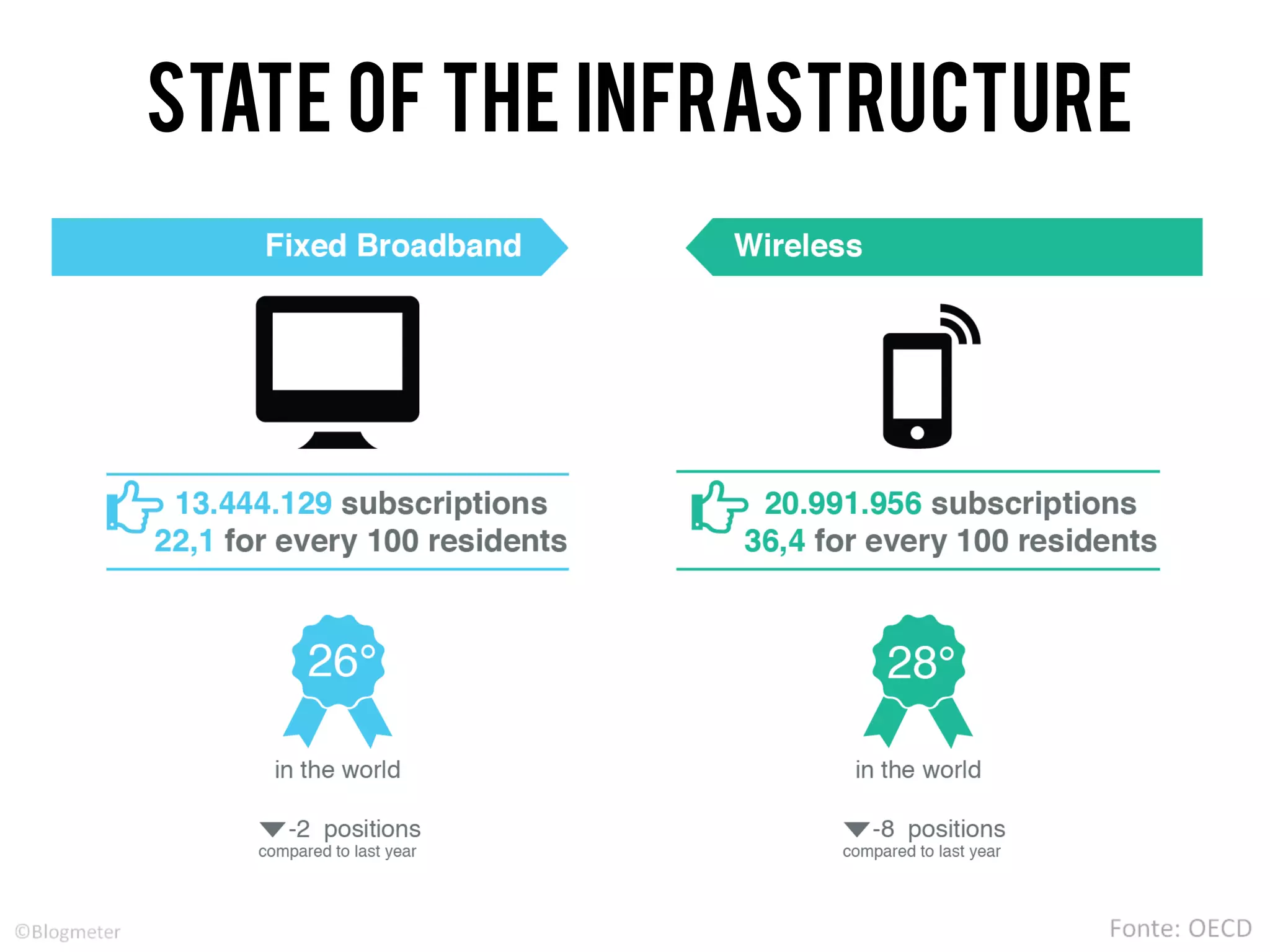 STATE OF THE INFRASTRUCTURE

Fixed Broadband

13.444.129 subscriptions
22,1 for every 100 residents

26°

in the world

-2 positions
compared to last year

Wireless

20.991.956 subscriptions
36,4 for every 100 residents

28°

in the world

-8 positions
compared to last year

©Blogmeter

Fonte: OECD